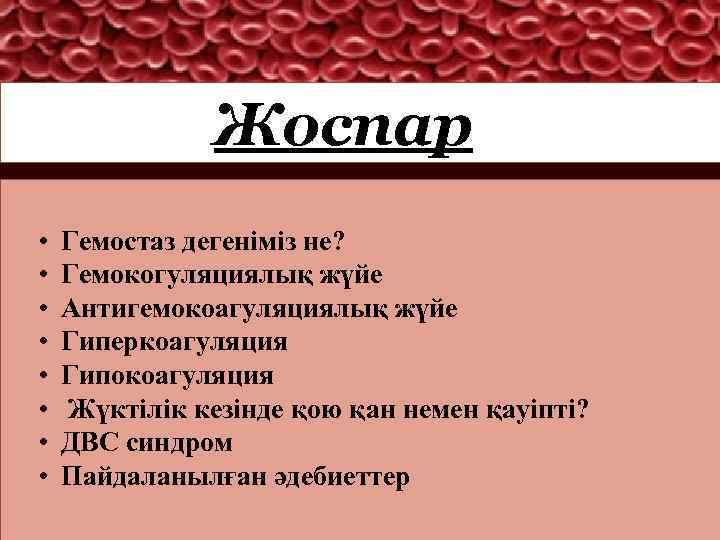 Жоспар

• Гемостаз дегеніміз не?
• Гемокогуляциялық жүйе
• Антигемокоагуляциялық жүйе
• Гиперкоагуляция
• Гипокоагуляция
• Жүктілік кезінде қою қан немен қауіпті?
• ДВС синдром
• Пайдаланылған әдебиеттер